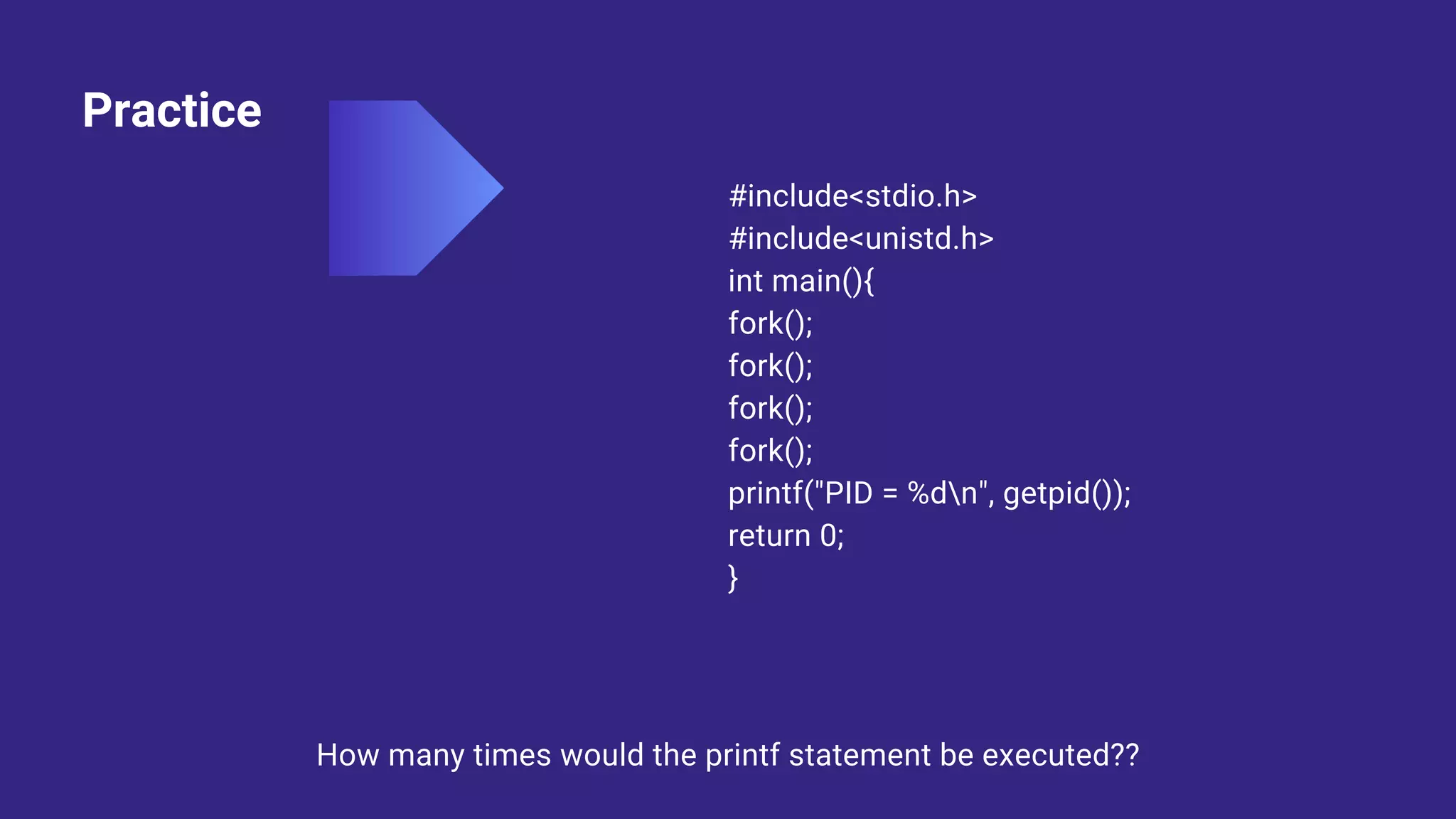 Practice

#include<stdio.h>
#include<unistd.h>
int main(){
fork();
fork();
fork();
fork();
printf("PID = %d\n", getpid());
return 0;
}

How many times would the printf statement be executed??